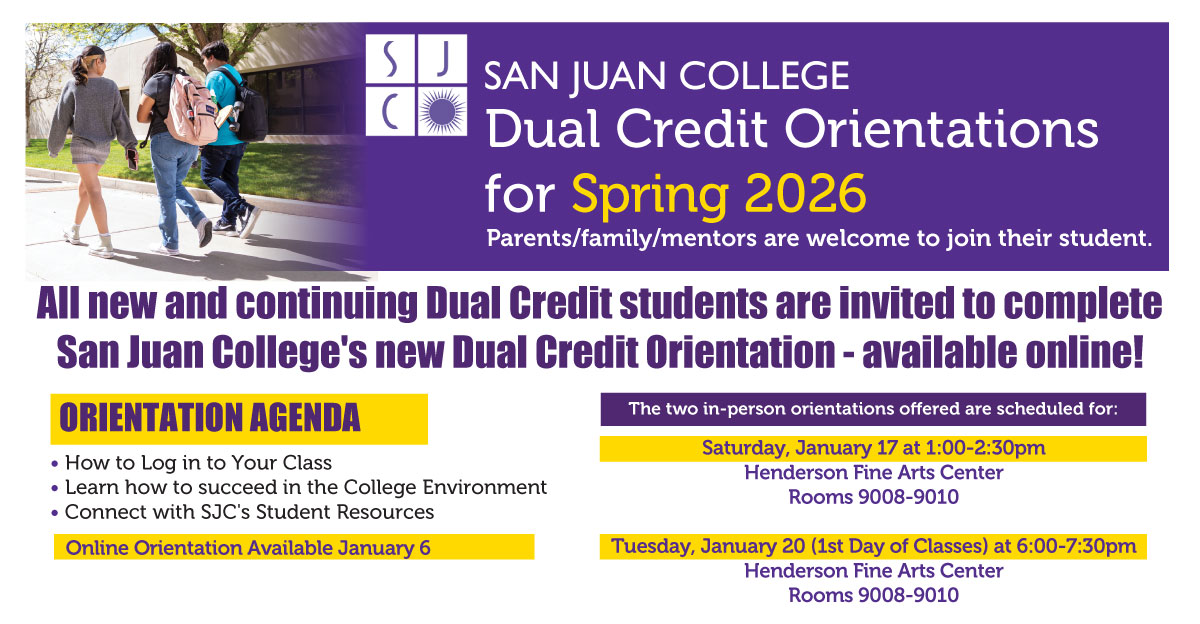 S J C

SAN JUAN COLLEGE
Dual Credit Orientations for Spring 2026
Parents/family/mentors are welcome to join their student.

All new and continuing Dual Credit students are invited to complete San Juan College's new Dual Credit Orientation - available online!

ORIENTATION AGENDA
• How to Log in to Your Class
• Learn how to succeed in the College Environment
• Connect with SJC's Student Resources

Online Orientation Available January 6

The two in-person orientations offered are scheduled for:

Saturday, January 17 at 1:00-2:30pm
Henderson Fine Arts Center
Rooms 9008-9010

Tuesday, January 20 (1st Day of Classes) at 6:00-7:30pm
Henderson Fine Arts Center
Rooms 9008-9010